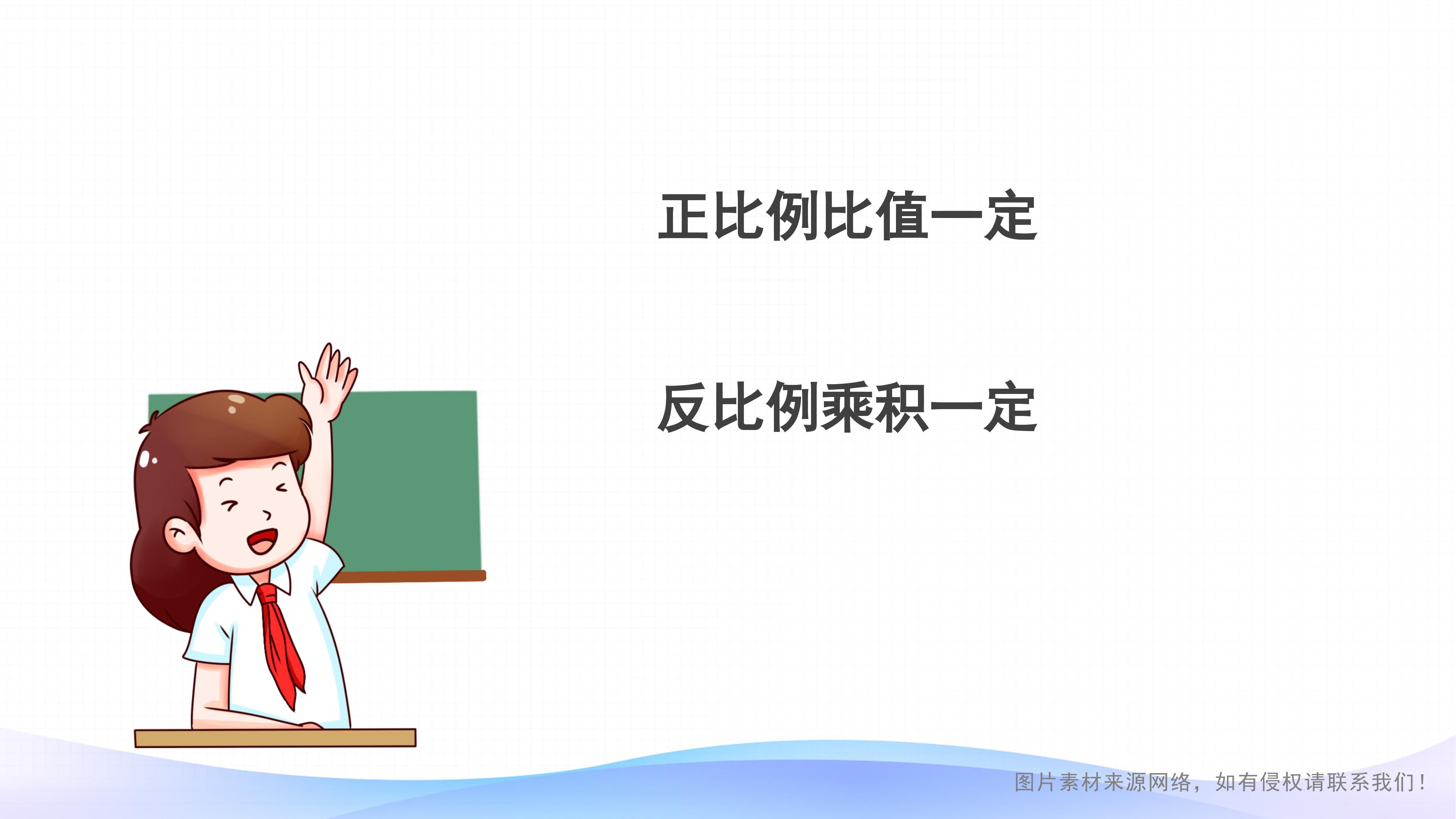 正比例比值一定

反比例乘积一定

图片素材来源网络，如有侵权请联系我们！